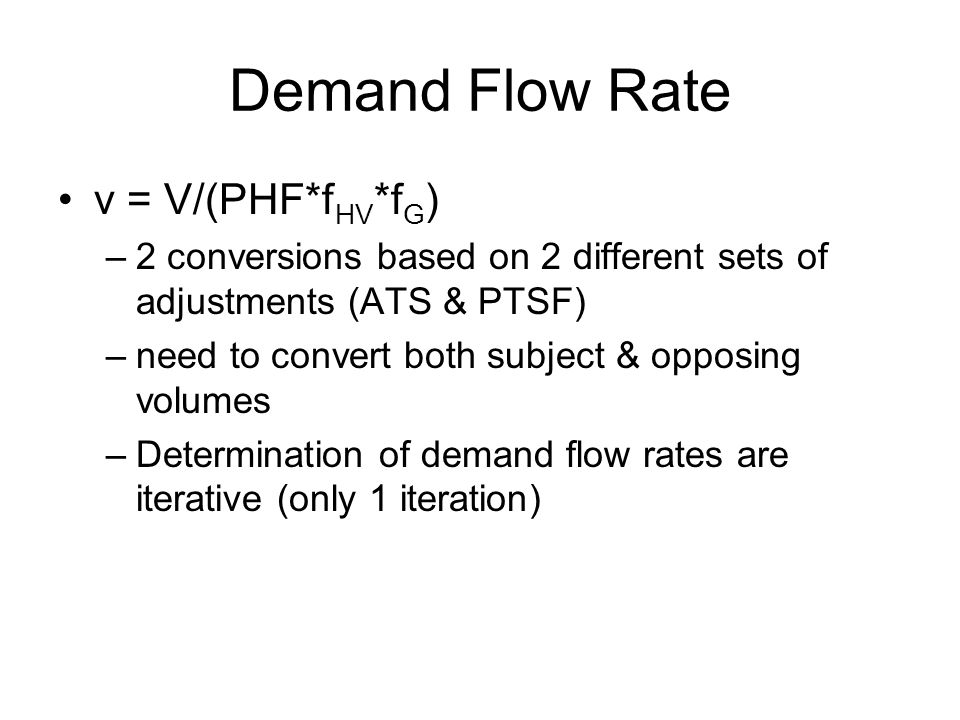 Demand Flow Rate

• $v = V/(PHF*f_{HV}*f_G)$
– 2 conversions based on 2 different sets of adjustments (ATS & PTSF)
– need to convert both subject & opposing volumes
– Determination of demand flow rates are iterative (only 1 iteration)